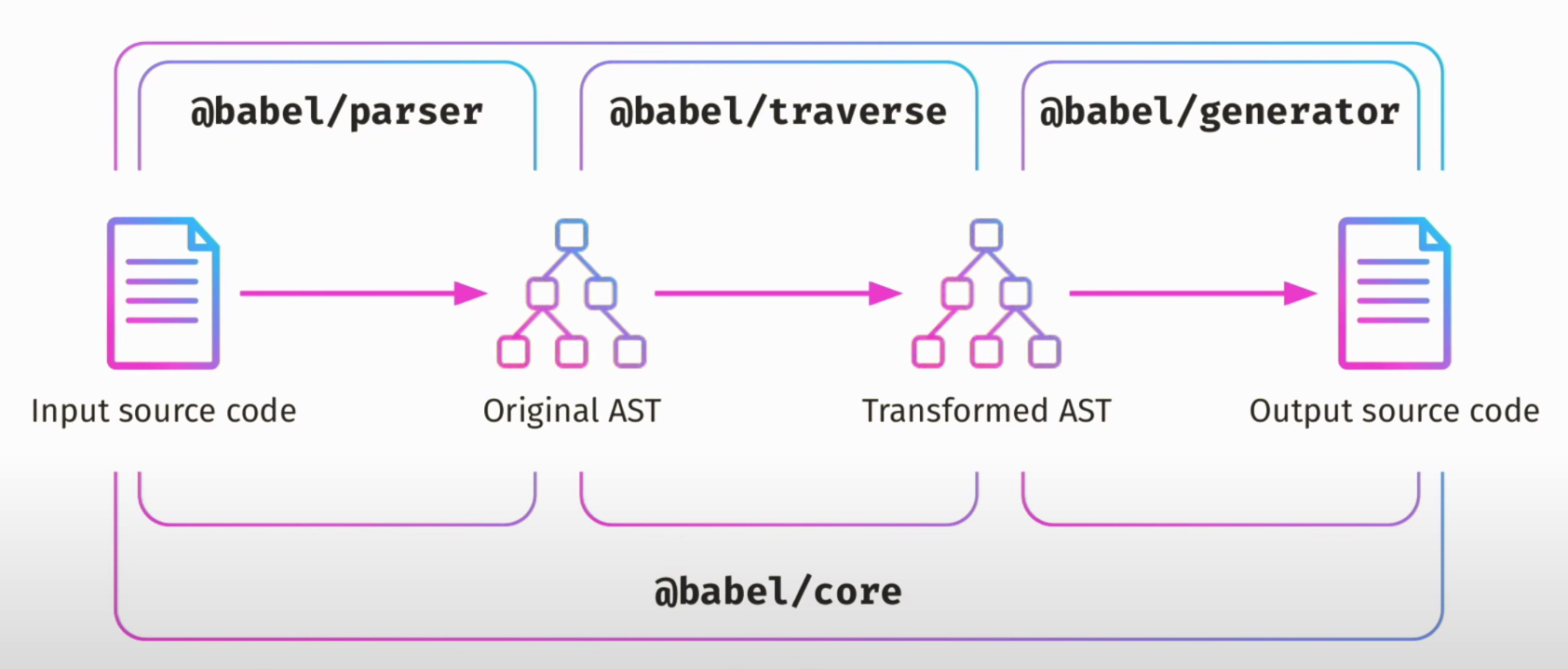 @babel/parser

@babel/traverse

@babel/generator

Input source code

Original AST

Transformed AST

Output source code

@babel/core